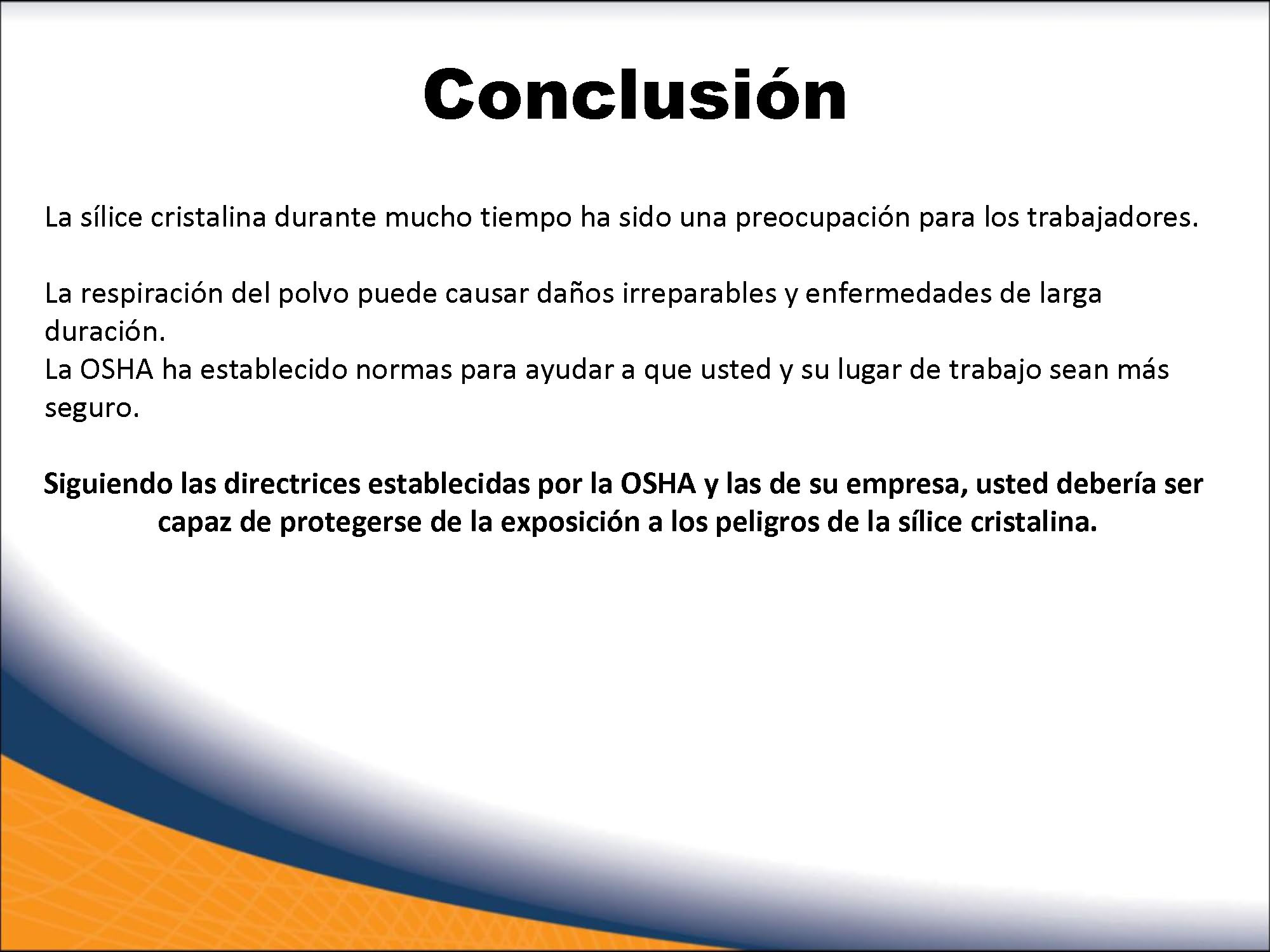 Conclusión

La sílice cristalina durante mucho tiempo ha sido una preocupación para los trabajadores.

La respiración del polvo puede causar daños irreparables y enfermedades de larga duración.
La OSHA ha establecido normas para ayudar a que usted y su lugar de trabajo sean más seguro.

Siguiendo las directrices establecidas por la OSHA y las de su empresa, usted debería ser capaz de protegerse de la exposición a los peligros de la sílice cristalina.